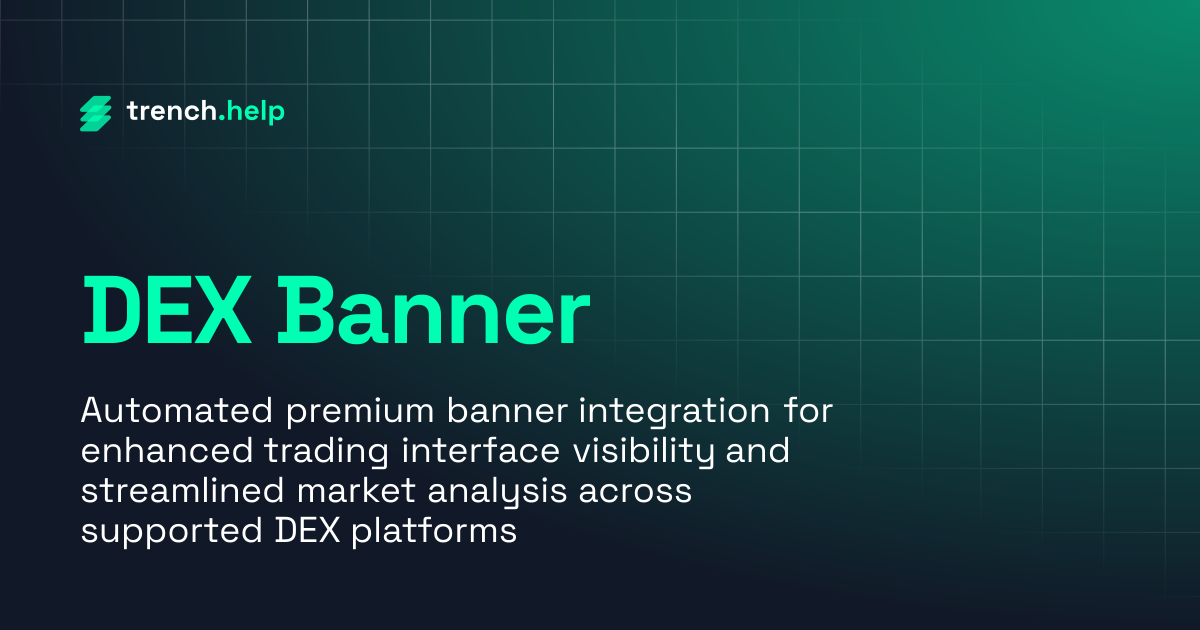 trench.help

DEX Banner

Automated premium banner integration for enhanced trading interface visibility and streamlined market analysis across supported DEX platforms